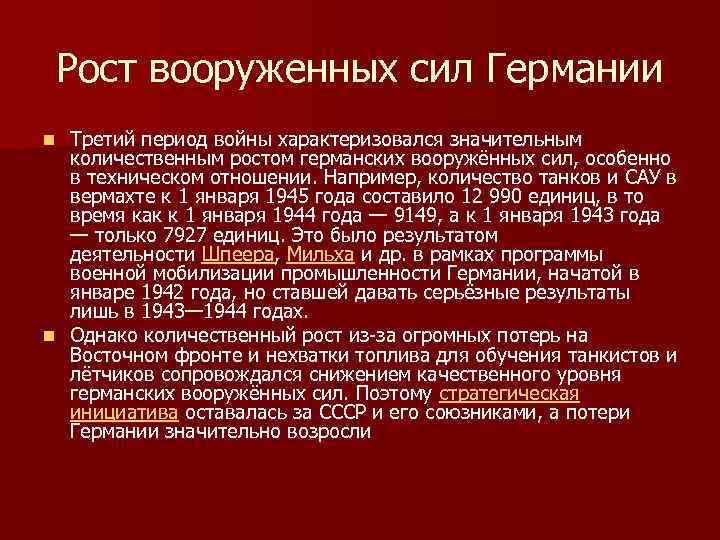 Рост вооруженных сил Германии

Третий период войны характеризовался значительным количественным ростом германских вооружённых сил, особенно в техническом отношении. Например, количество танков и САУ в вермахте к 1 января 1945 года составило 12 990 единиц, в то время как к 1 января 1944 года — 9149, а к 1 января 1943 года — только 7927 единиц. Это было результатом деятельности Шпеера, Мильха и др. в рамках программы военной мобилизации промышленности Германии, начатой в январе 1942 года, но ставшей давать серьёзные результаты лишь в 1943—1944 годах.

Однако количественный рост из-за огромных потерь на Восточном фронте и нехватки топлива для обучения танкистов и лётчиков сопровождался снижением качественного уровня германских вооружённых сил. Поэтому стратегическая инициатива оставалась за СССР и его союзниками, а потери Германии значительно возросли